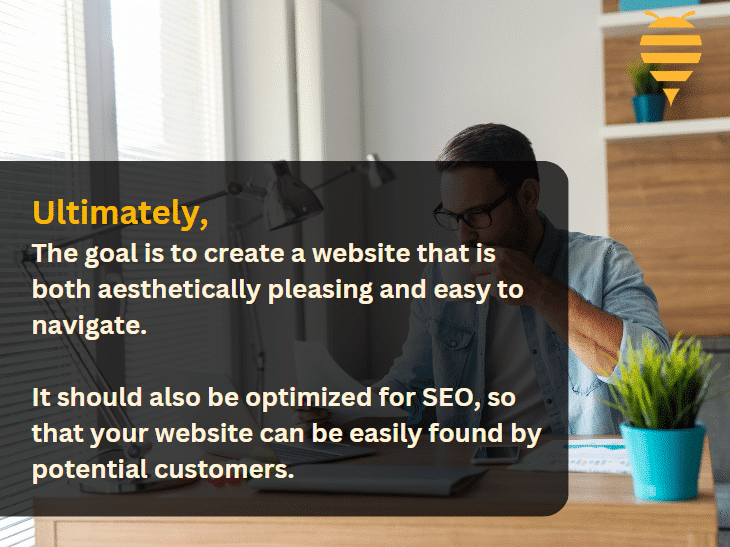 Ultimately,
The goal is to create a website that is both aesthetically pleasing and easy to navigate.

It should also be optimized for SEO, so that your website can be easily found by potential customers.